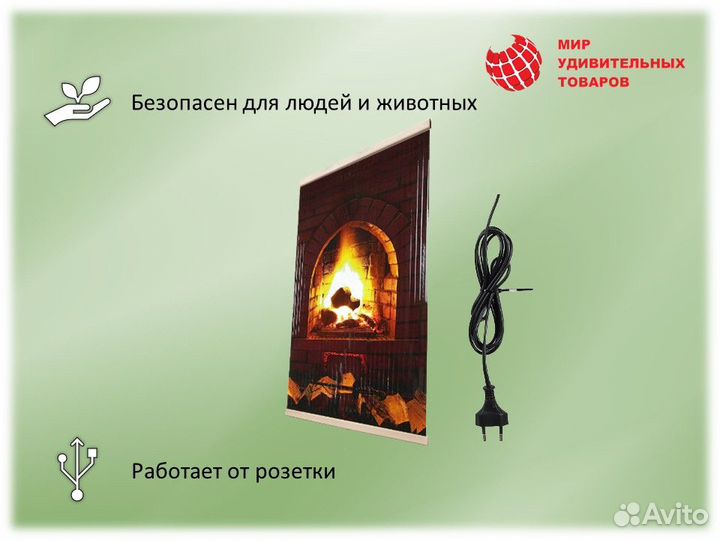 МИР
УДИВИТЕЛЬНЫХ
ТОВАРОВ

Безопасен для людей и животных

Работает от розетки

Avito